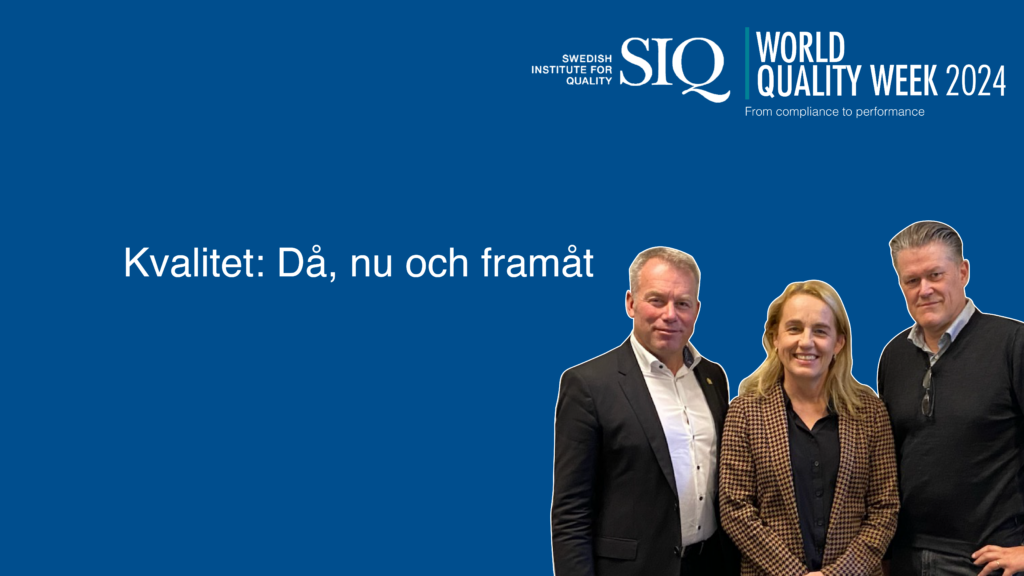 SWEDISH INSTITUTE FOR QUALITY SIQ

WORLD QUALITY WEEK 2024
From compliance to performance

Kvalitet: Då, nu och framåt